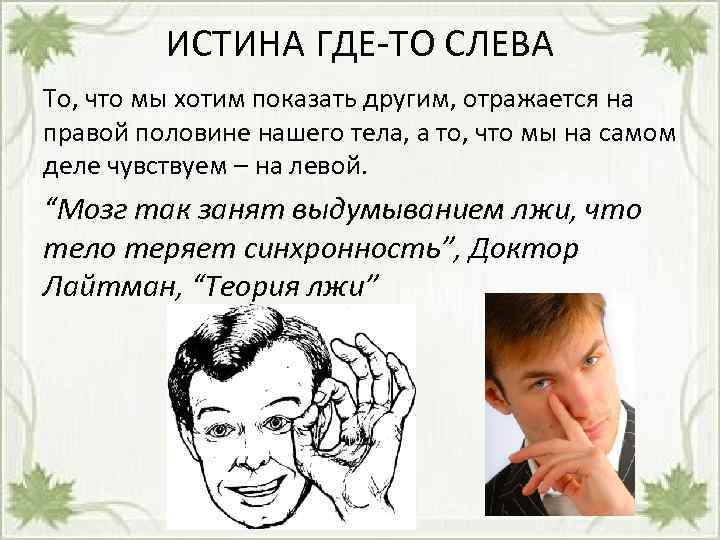 ИСТИНА ГДЕ-ТО СЛЕВА

То, что мы хотим показать другим, отражается на правой половине нашего тела, а то, что мы на самом деле чувствуем – на левой.

“Мозг так занят выдумыванием лжи, что тело теряет синхронность”, Доктор Лайтман, “Теория лжи”